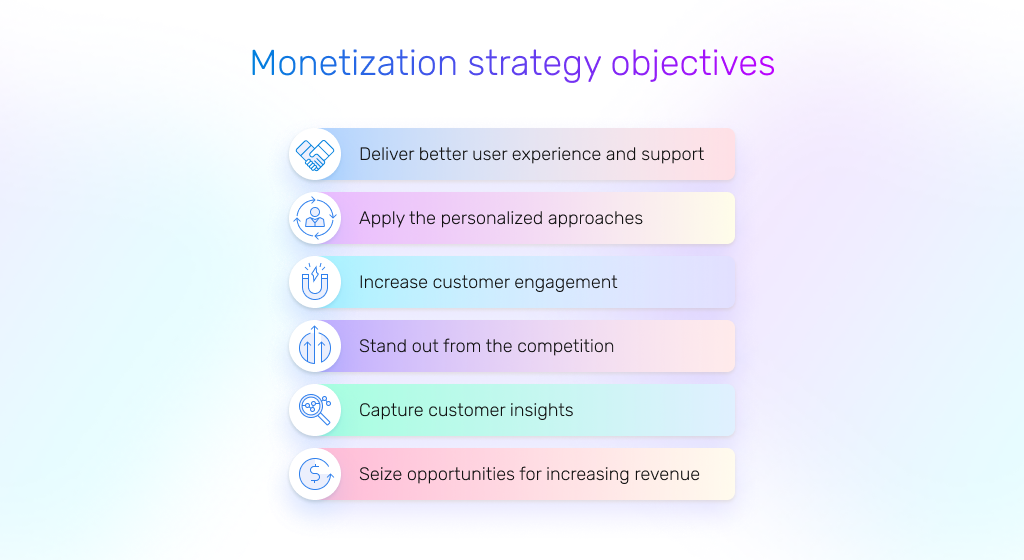 Monetization strategy objectives

Deliver better user experience and support

Apply the personalized approaches

Increase customer engagement

Stand out from the competition

Capture customer insights

Seize opportunities for increasing revenue